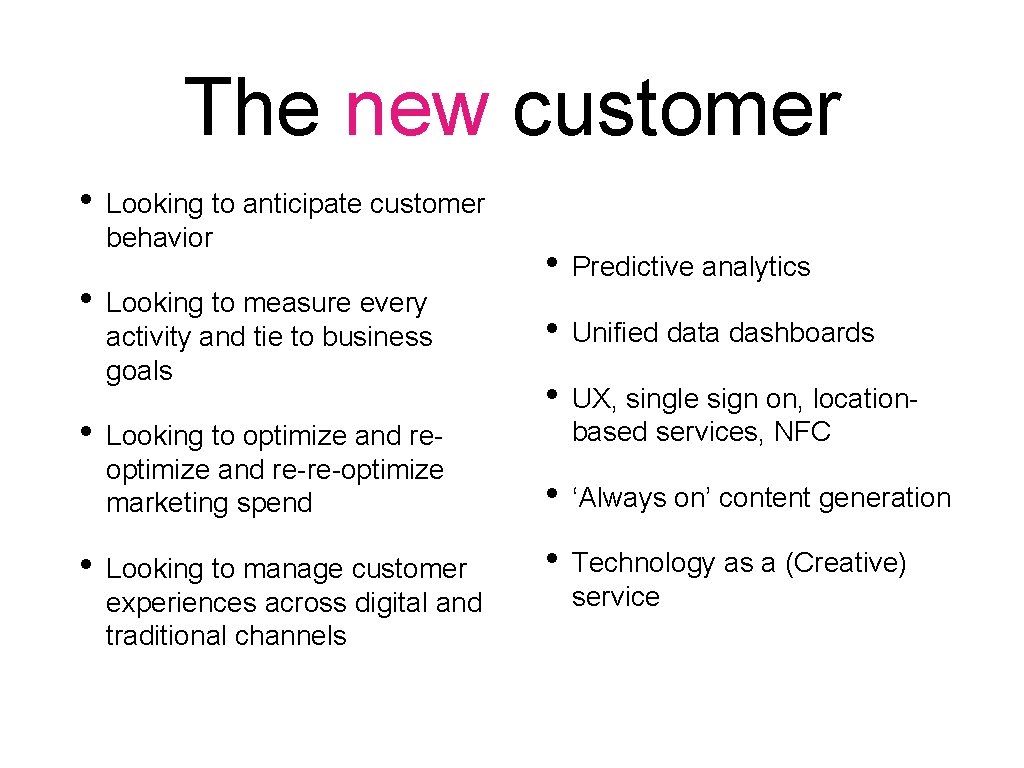 The new customer

• Looking to anticipate customer behavior

• Looking to measure every activity and tie to business goals

• Looking to optimize and re-optimize and re-re-optimize marketing spend

• Looking to manage customer experiences across digital and traditional channels

• Predictive analytics

• Unified data dashboards

• UX, single sign on, location-based services, NFC

• ‘Always on’ content generation

• Technology as a (Creative) service